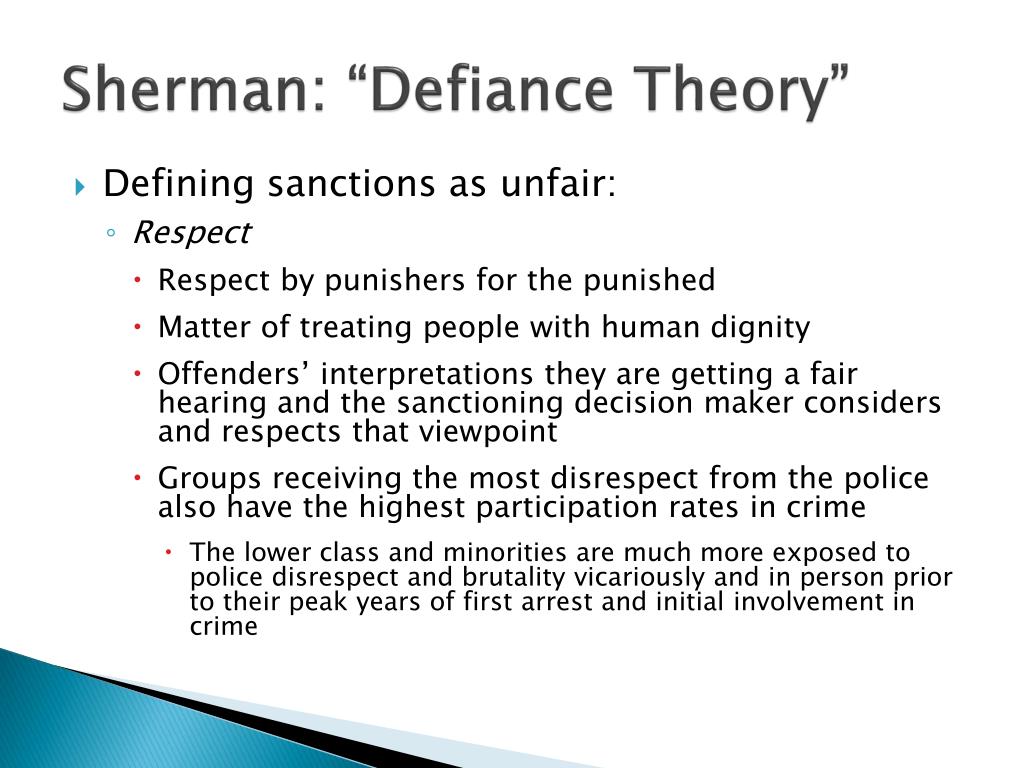 Sherman: “Defiance Theory”

Defining sanctions as unfair:

Respect

Respect by punishers for the punished

Matter of treating people with human dignity

Offenders’ interpretations they are getting a fair hearing and the sanctioning decision maker considers and respects that viewpoint

Groups receiving the most disrespect from the police also have the highest participation rates in crime

The lower class and minorities are much more exposed to police disrespect and brutality vicariously and in person prior to their peak years of first arrest and initial involvement in crime